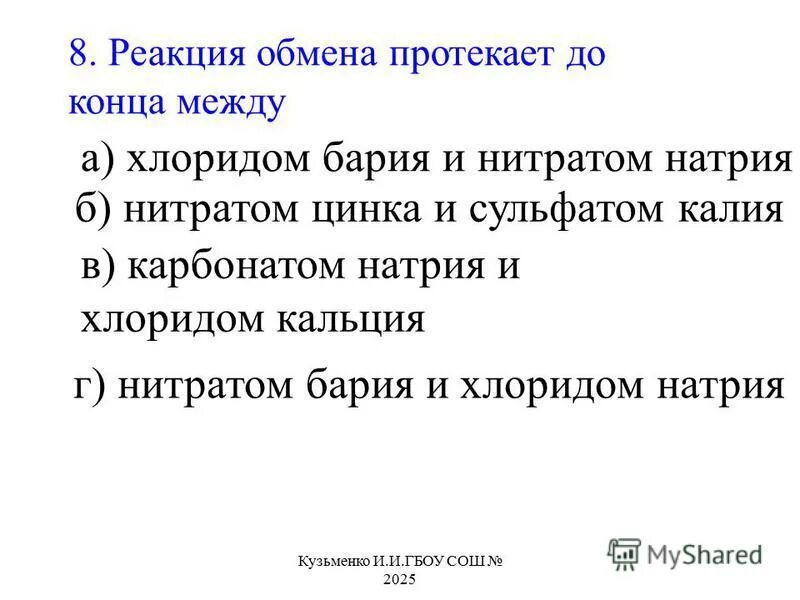 8. Реакция обмена протекает до конца между

а) хлоридом бария и нитратом натрия

б) нитратом цинка и сульфатом калия

в) карбонатом натрия и хлоридом кальция

г) нитратом бария и хлоридом натрия

Кузьменко И.И.ГБОУ СОШ № 2025

MyShared